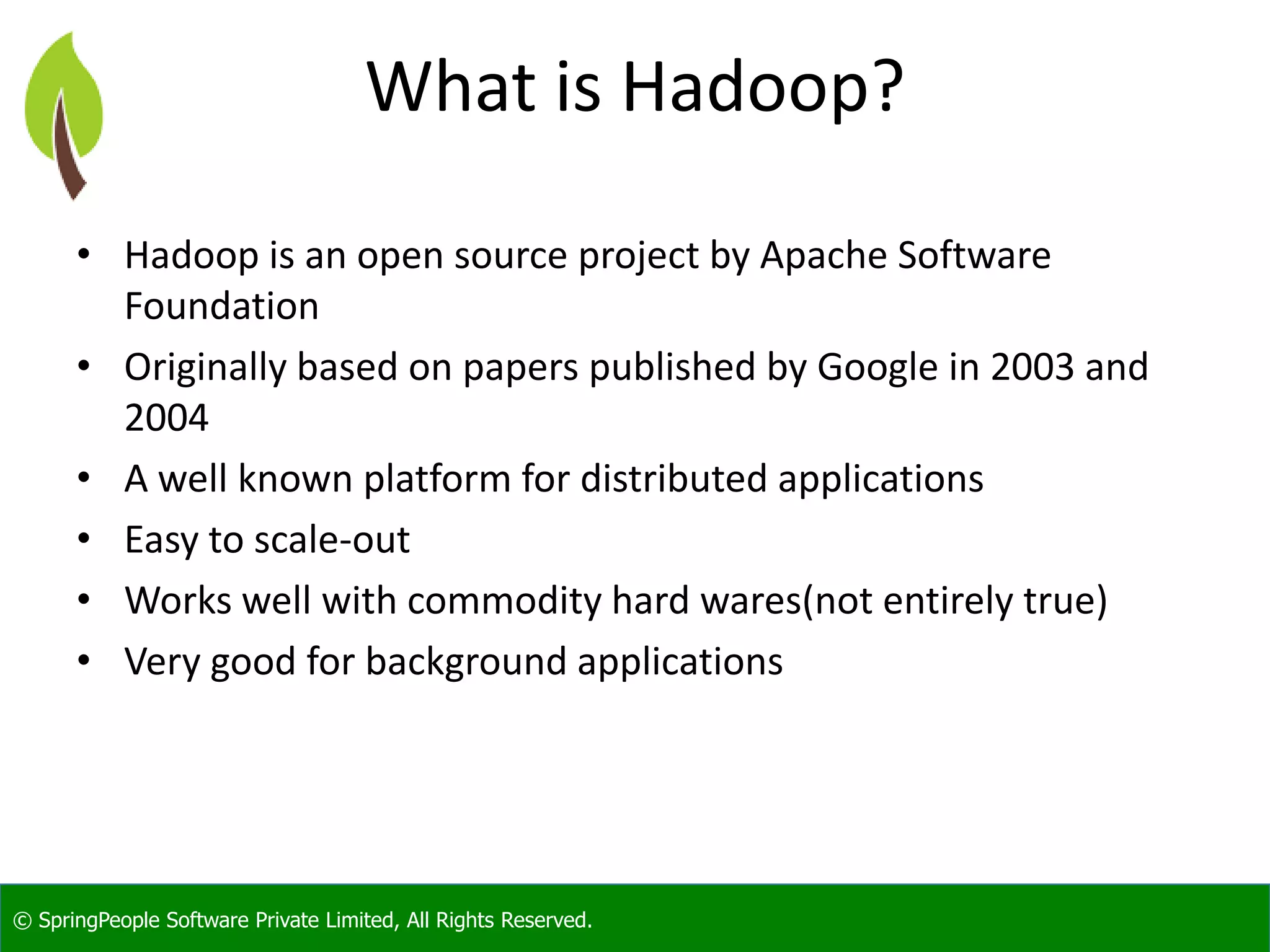 What is Hadoop?

• Hadoop is an open source project by Apache Software Foundation
• Originally based on papers published by Google in 2003 and 2004
• A well known platform for distributed applications
• Easy to scale-out
• Works well with commodity hard wares(not entirely true)
• Very good for background applications

© SpringPeople Software Private Limited, All Rights Reserved.